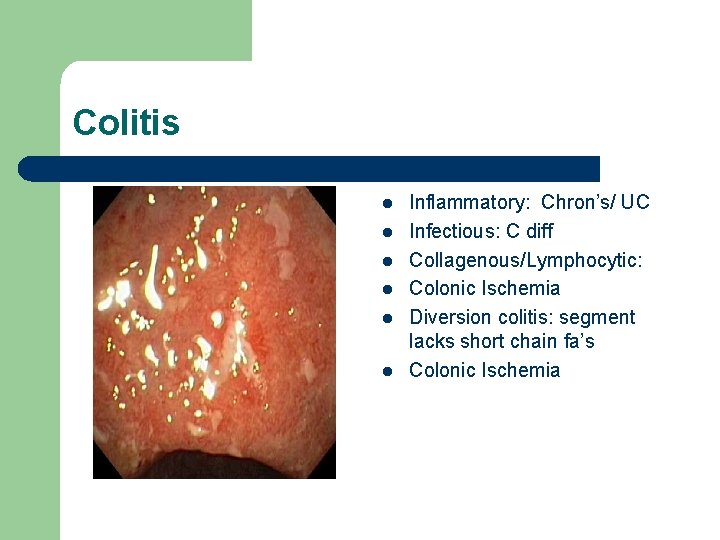 Colitis

- Inflammatory: Chron's/ UC
- Infectious: C diff
- Collagenous/Lymphocytic:
- Colonic Ischemia
- Diversion colitis: segment lacks short chain fa's
- Colonic Ischemia